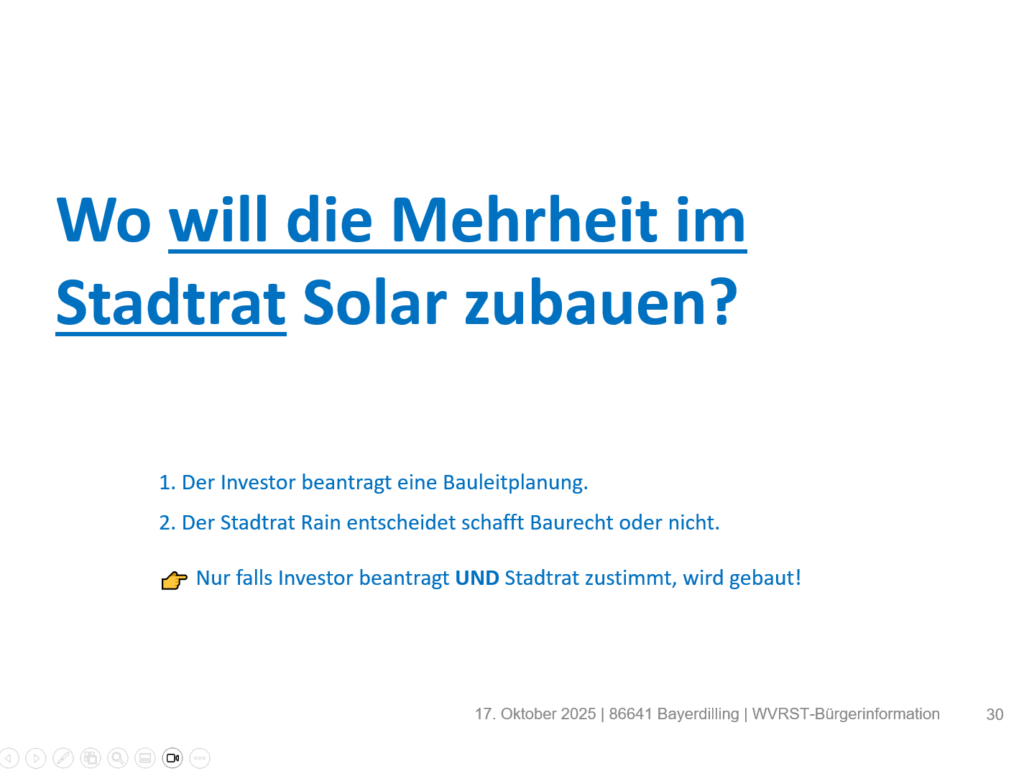 Wo will die Mehrheit im Stadtrat Solar zubauen?

1. Der Investor beantragt eine Bauleitplanung.

2. Der Stadtrat Rain entscheidet schafft Baurecht oder nicht.

👉 Nur falls Investor beantragt **UND** Stadtrat zustimmt, wird gebaut!

17. Oktober 2025 | 86641 Bayerdilling | WVRST-Bürgerinformation 30